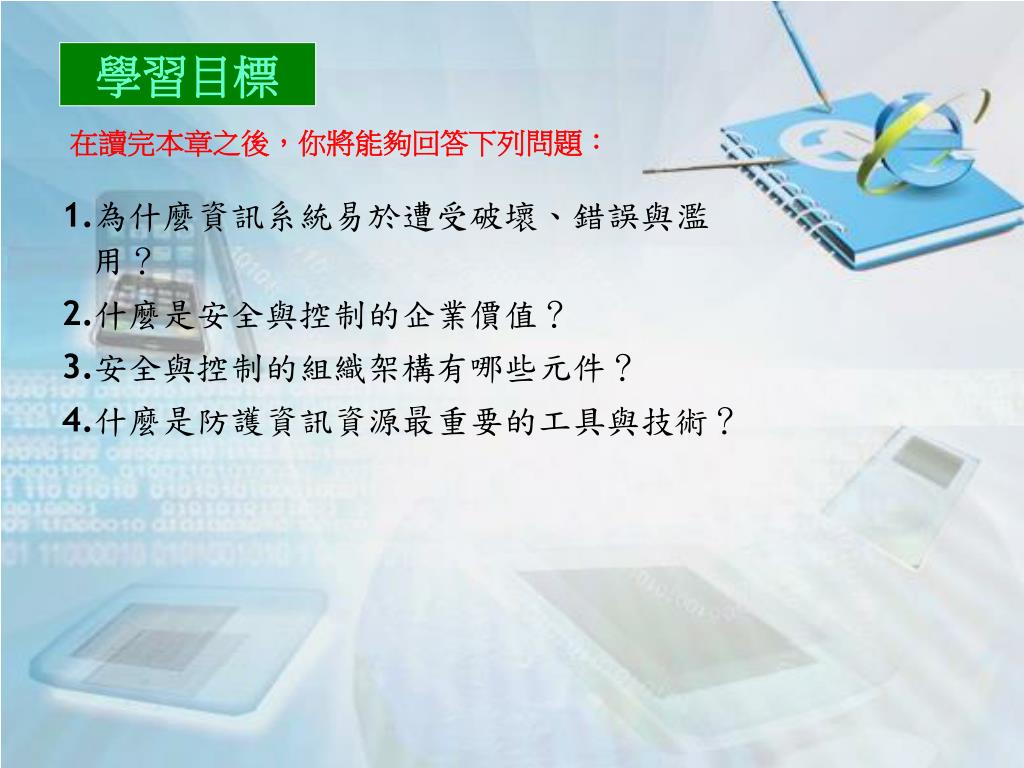 學習目標

在讀完本章之後，你將能夠回答下列問題：

1.為什麼資訊系統易於遭受破壞、錯誤與濫用？

2.什麼是安全與控制的企業價值？

3.安全與控制的組織架構有哪些元件？

4.什麼是防護資訊資源最重要的工具與技術？